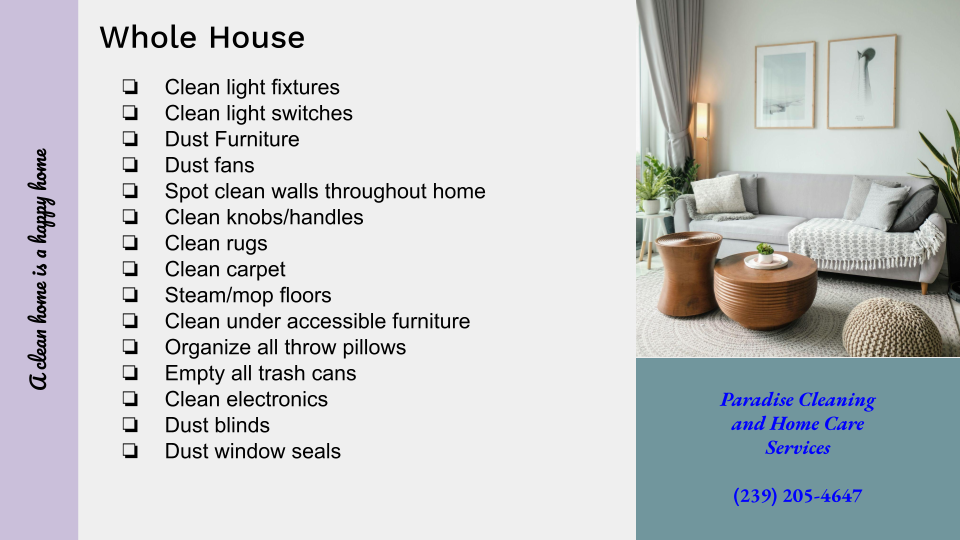 A clean home is a happy home

Whole House

❏ Clean light fixtures
❏ Clean light switches
❏ Dust Furniture
❏ Dust fans
❏ Spot clean walls throughout home
❏ Clean knobs/handles
❏ Clean rugs
❏ Clean carpet
❏ Steam/mop floors
❏ Clean under accessible furniture
❏ Organize all throw pillows
❏ Empty all trash cans
❏ Clean electronics
❏ Dust blinds
❏ Dust window seals

Paradise Cleaning and Home Care Services

(239) 205-4647